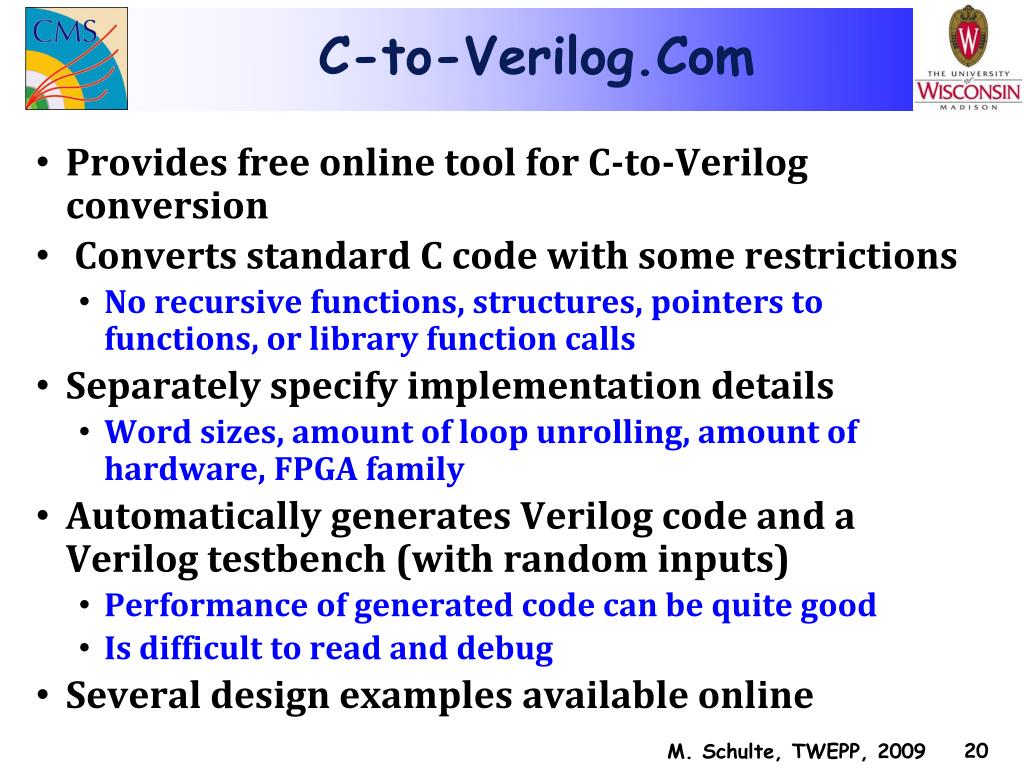 CMS

C-to-Verilog.Com

THE UNIVERSITY of WISCONSIN MADISON

• Provides free online tool for C-to-Verilog conversion
• Converts standard C code with some restrictions
  • No recursive functions, structures, pointers to functions, or library function calls
• Separately specify implementation details
  • Word sizes, amount of loop unrolling, amount of hardware, FPGA family
• Automatically generates Verilog code and a Verilog testbench (with random inputs)
  • Performance of generated code can be quite good
  • Is difficult to read and debug
• Several design examples available online

M. Schulte, TWEPP, 2009 20